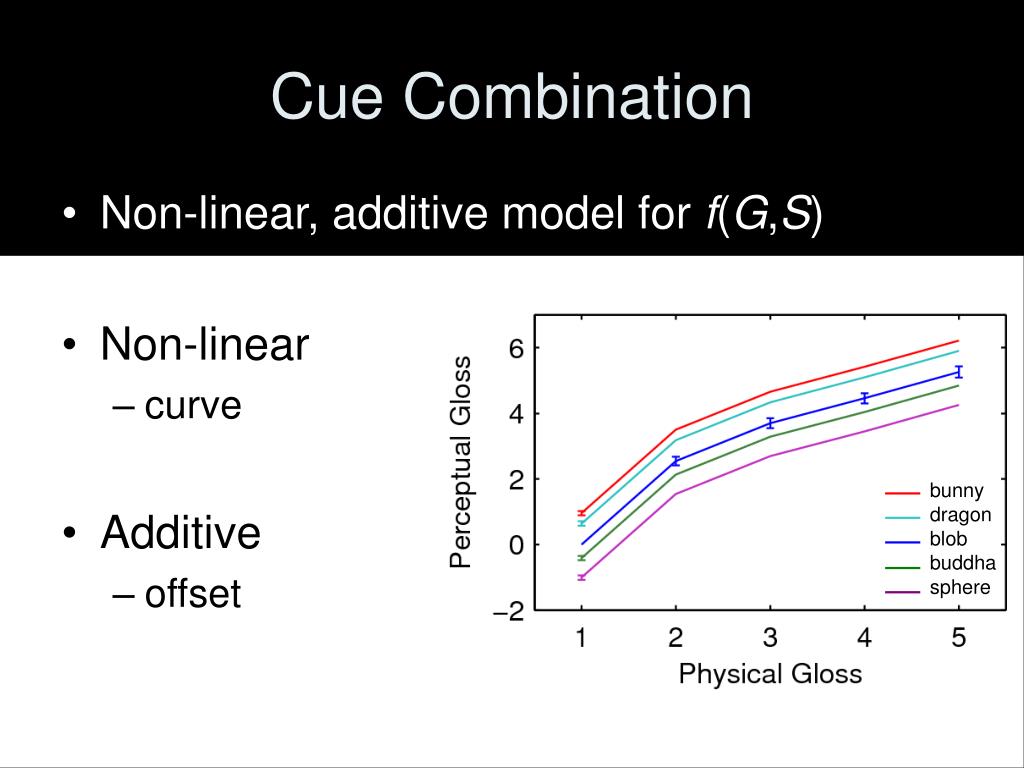 Cue Combination

• Non-linear, additive model for $f(G,S)$

• Non-linear
– curve

• Additive
– offset

Perceptual Gloss
6
4
2
0
−2
1
2
3
4
5
Physical Gloss
bunny
dragon
blob
buddha
sphere